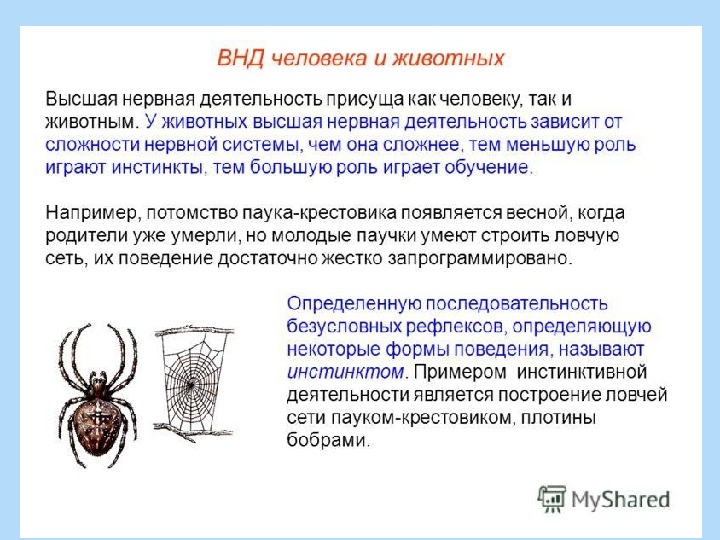 ВНД человека и животных

Высшая нервная деятельность присуща как человеку, так и животным. У животных высшая нервная деятельность зависит от сложности нервной системы, чем она сложнее, тем меньшую роль играют инстинкты, тем большую роль играет обучение.

Например, потомство паука-крестовика появляется весной, когда родители уже умерли, но молодые паучки умеют строить ловчую сеть, их поведение достаточно жестко запрограммировано.

Определенную последовательность безусловных рефлексов, определяющую некоторые формы поведения, называют инстинктом. Примером инстинктивной деятельности является построение ловчей сети пауком-крестовиком, плотины бобрами.

MyShared